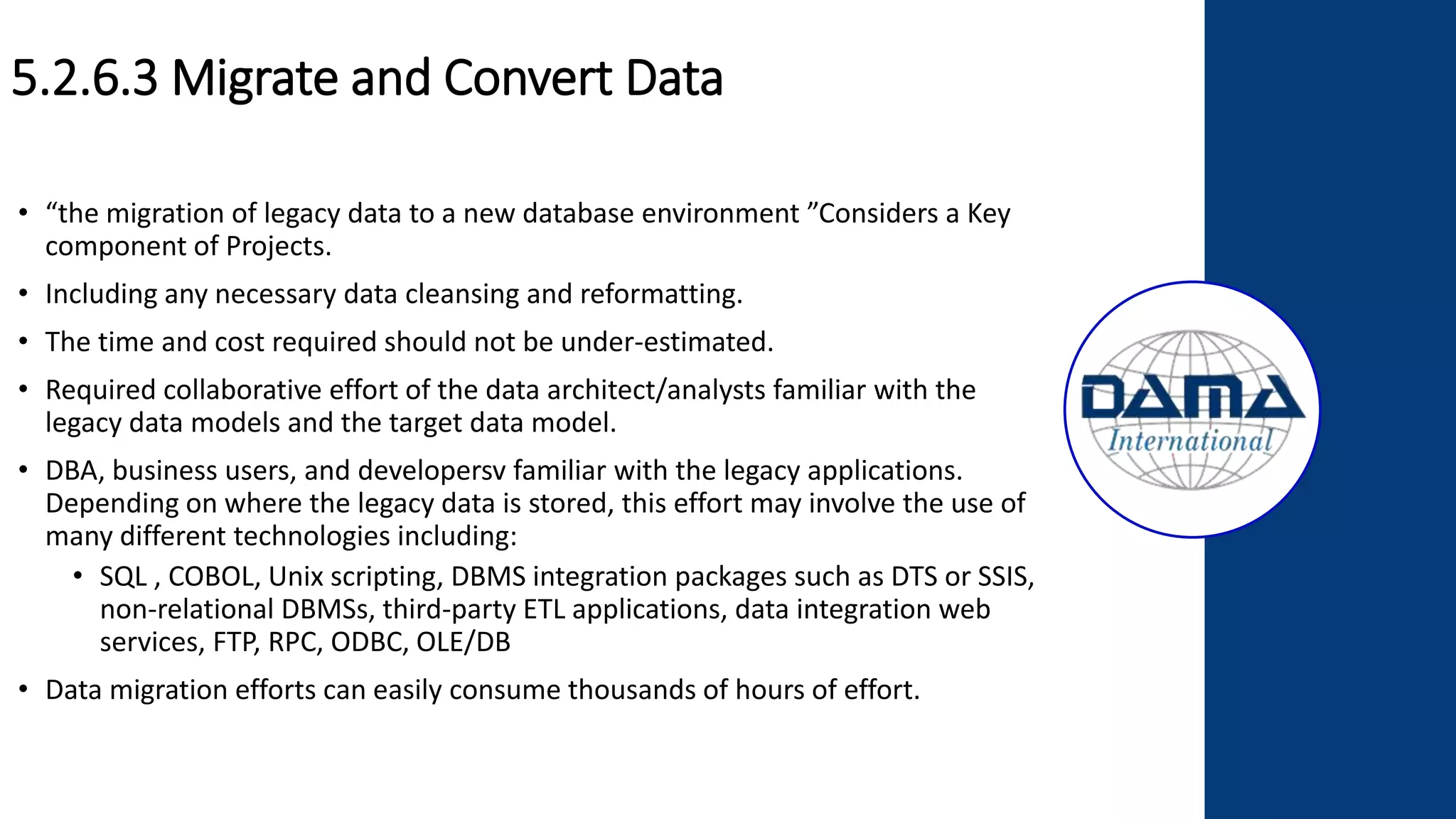 5.2.6.3 Migrate and Convert Data

• “the migration of legacy data to a new database environment ”Considers a Key component of Projects.

• Including any necessary data cleansing and reformatting.

• The time and cost required should not be under-estimated.

• Required collaborative effort of the data architect/analysts familiar with the legacy data models and the target data model.

• DBA, business users, and developersv familiar with the legacy applications. Depending on where the legacy data is stored, this effort may involve the use of many different technologies including:

  • SQL , COBOL, Unix scripting, DBMS integration packages such as DTS or SSIS, non-relational DBMSs, third-party ETL applications, data integration web services, FTP, RPC, ODBC, OLE/DB

• Data migration efforts can easily consume thousands of hours of effort.

DAMA International